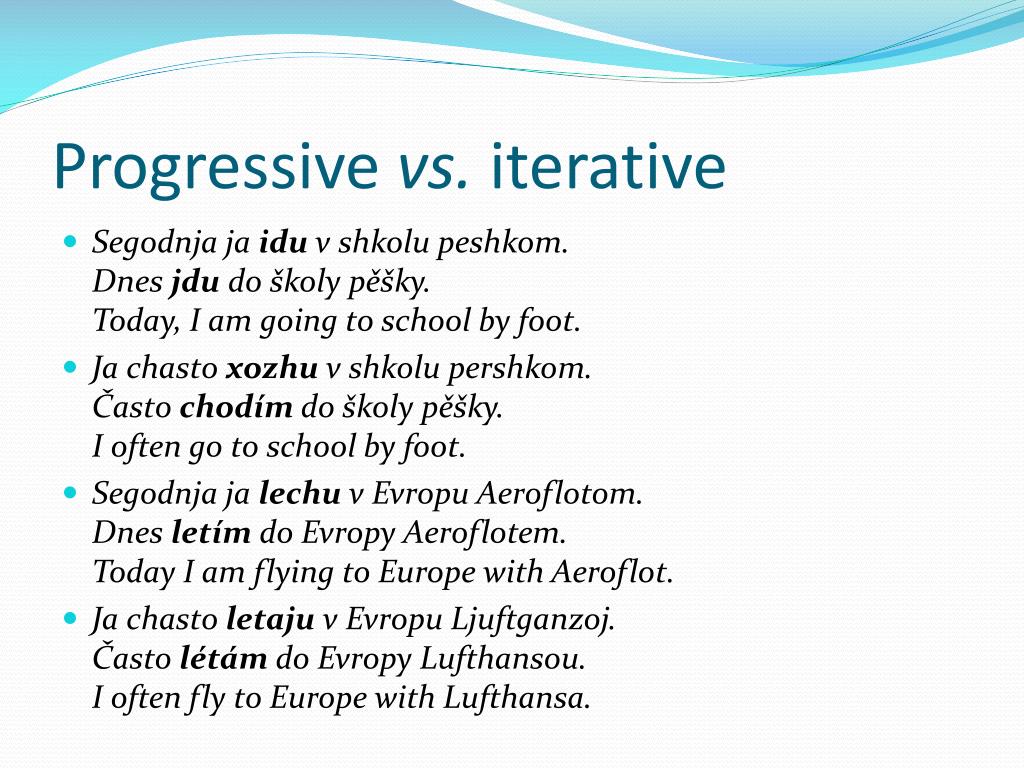 Progressive vs. iterative

Segodnja ja idu v shkolu peshkom.
Dnes jdu do školy pěšky.
Today, I am going to school by foot.

Ja chasto xozhu v shkolu pershkom.
Často chodím do školy pěšky.
I often go to school by foot.

Segodnja ja lechu v Evropu Aeroflotom.
Dnes letím do Evropy Aeroflotem.
Today I am flying to Europe with Aeroflot.

Ja chasto letaju v Evropu Ljuftganzoj.
Často létám do Evropy Lufthansou.
I often fly to Europe with Lufthansa.